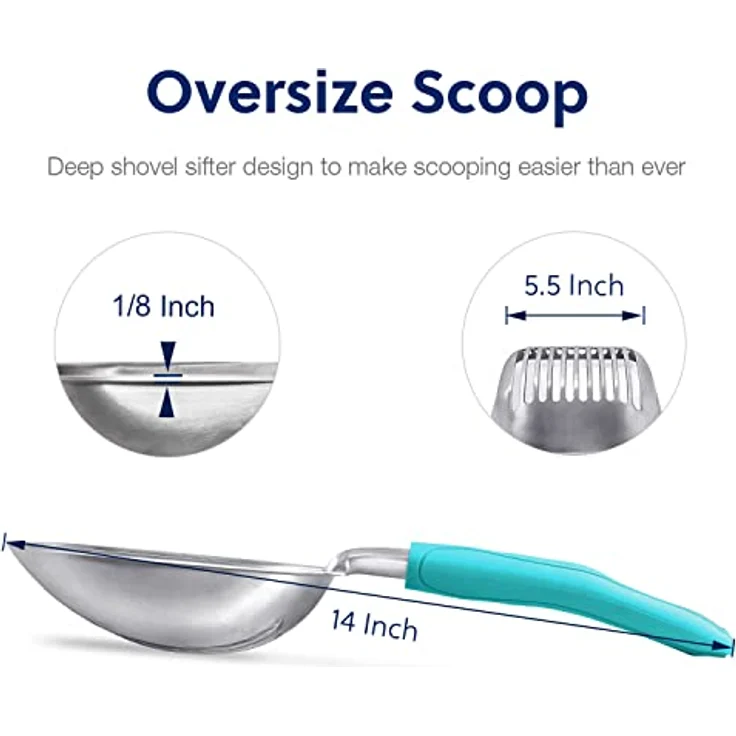 Oversize Scoop

Deep shovel sifter design to make scooping easier than ever

1/8 Inch

5.5 Inch

14 Inch